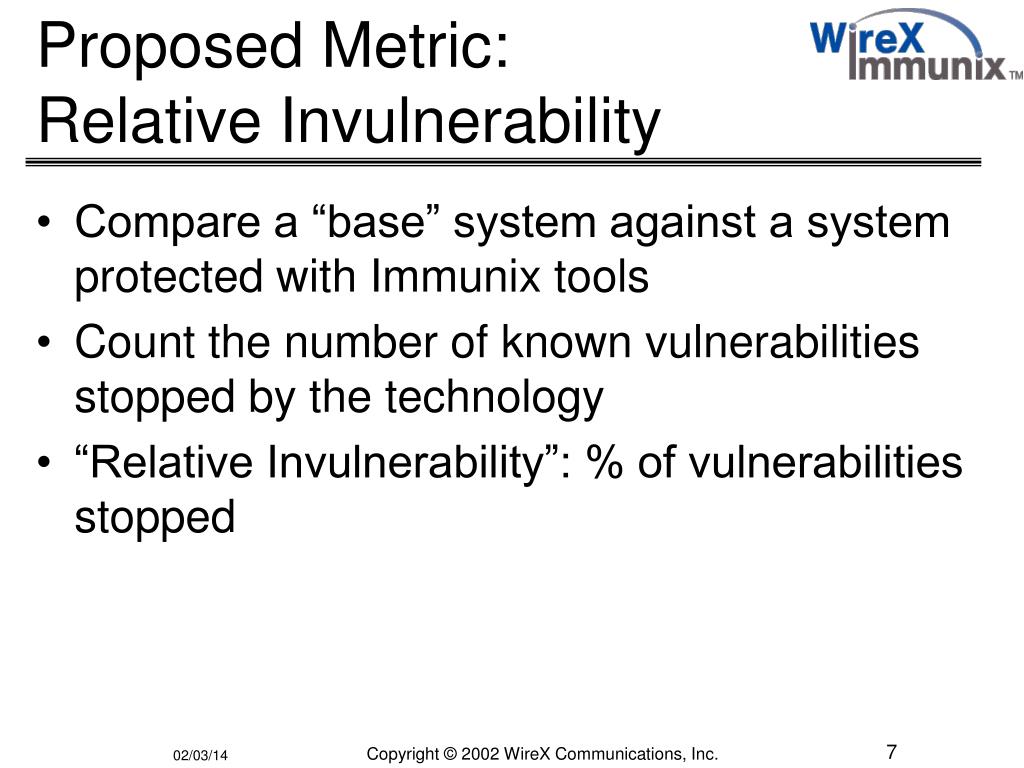 Proposed Metric:
Relative Invulnerability

WireX Immunix™

• Compare a “base” system against a system protected with Immunix tools
• Count the number of known vulnerabilities stopped by the technology
• “Relative Invulnerability”: % of vulnerabilities stopped

02/03/14 Copyright © 2002 WireX Communications, Inc. 7